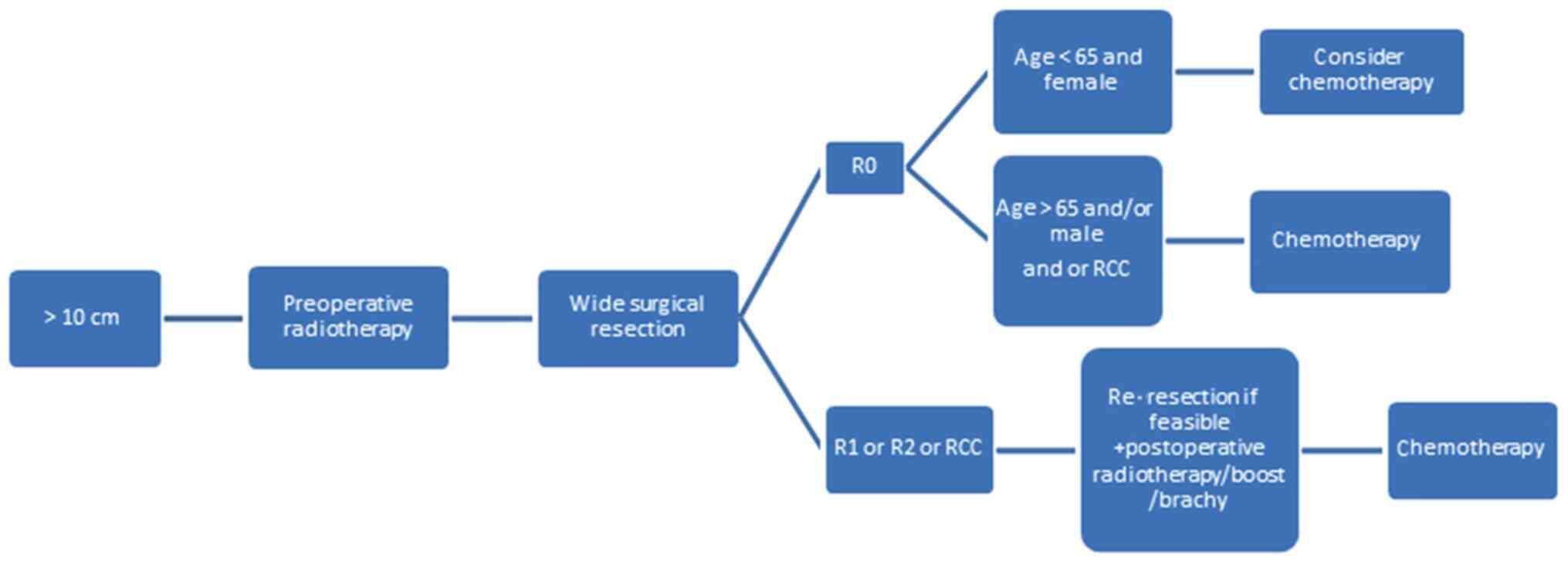 > 10 cm

Preoperative radiotherapy

Wide surgical resection

R0

Age < 65 and female

Consider chemotherapy

Age > 65 and/or male

and or RCC

Chemotherapy

R1 or R2 or RCC

Re-resection if feasible +postoperative radiotherapy/boost /brachy

Chemotherapy